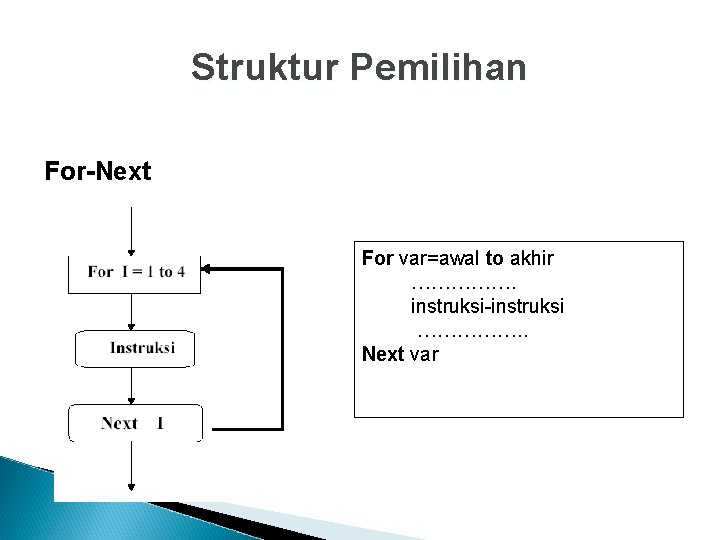 Struktur Pemilihan

For-Next

For I = 1 to 4

Instruksi

Next I

For var=awal to akhir
…………….
instruksi-instruksi
……………..
Next var